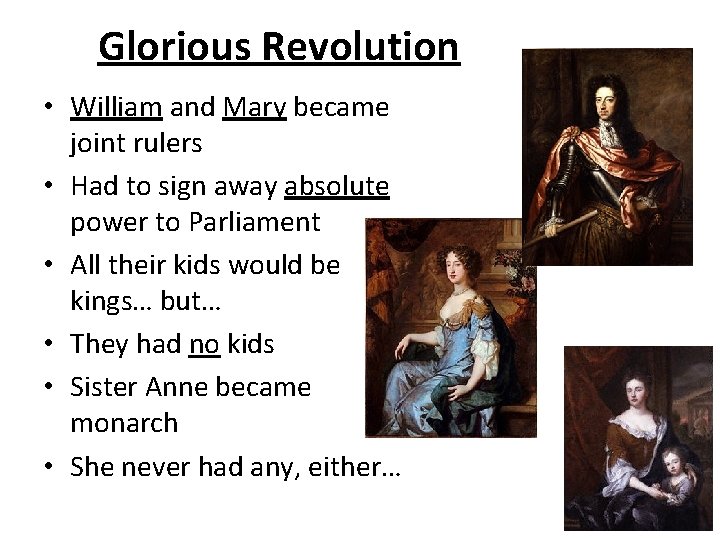 Glorious Revolution

• William and Mary became joint rulers
• Had to sign away absolute power to Parliament
• All their kids would be kings… but…
• They had no kids
• Sister Anne became monarch
• She never had any, either…